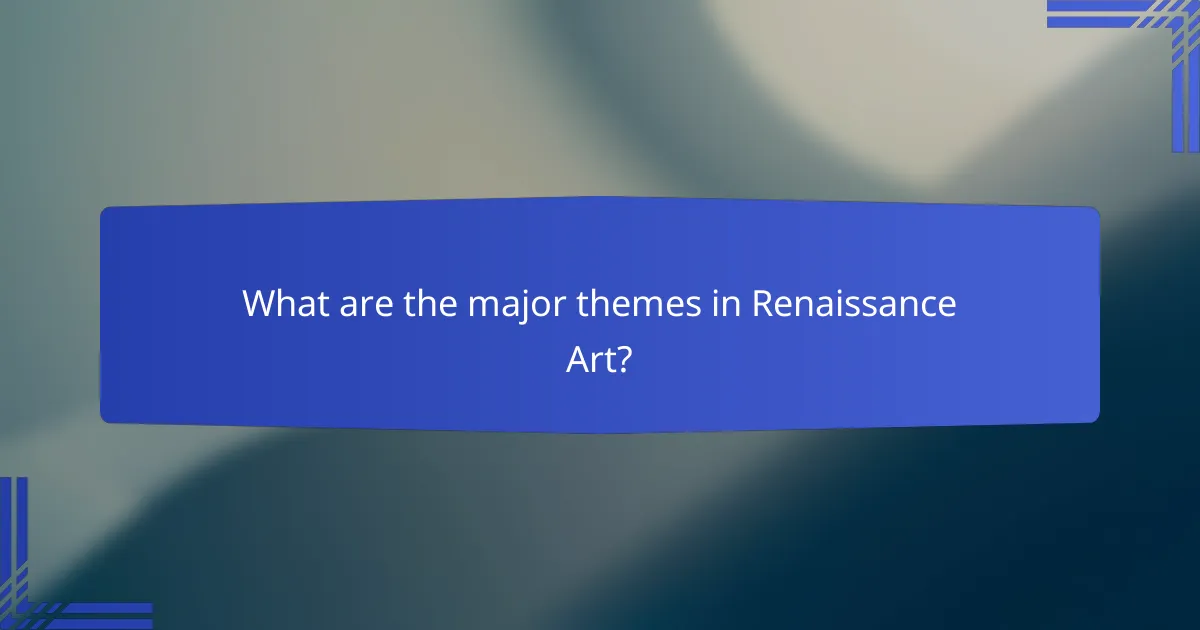 What are the major themes in Renaissance Art?